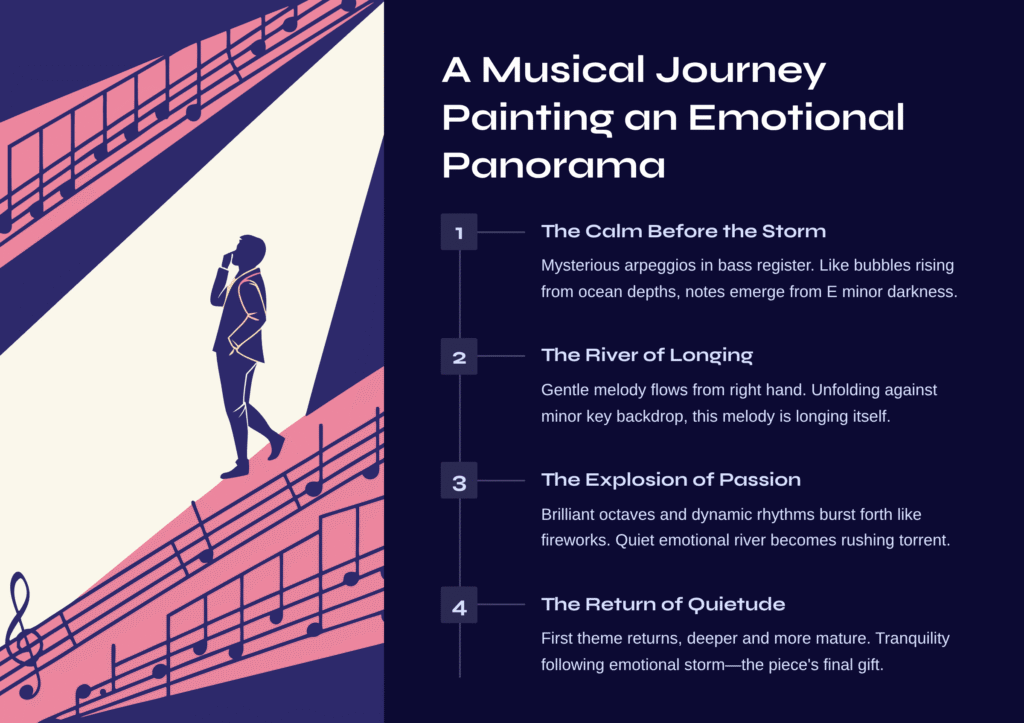 A Musical Journey Painting an Emotional Panorama

1

The Calm Before the Storm

Mysterious arpeggios in bass register. Like bubbles rising from ocean depths, notes emerge from E minor darkness.

2

The River of Longing

Gentle melody flows from right hand. Unfolding against minor key backdrop, this melody is longing itself.

3

The Explosion of Passion

Brilliant octaves and dynamic rhythms burst forth like fireworks. Quiet emotional river becomes rushing torrent.

4

The Return of Quietude

First theme returns, deeper and more mature. Tranquility following emotional storm—the piece's final gift.